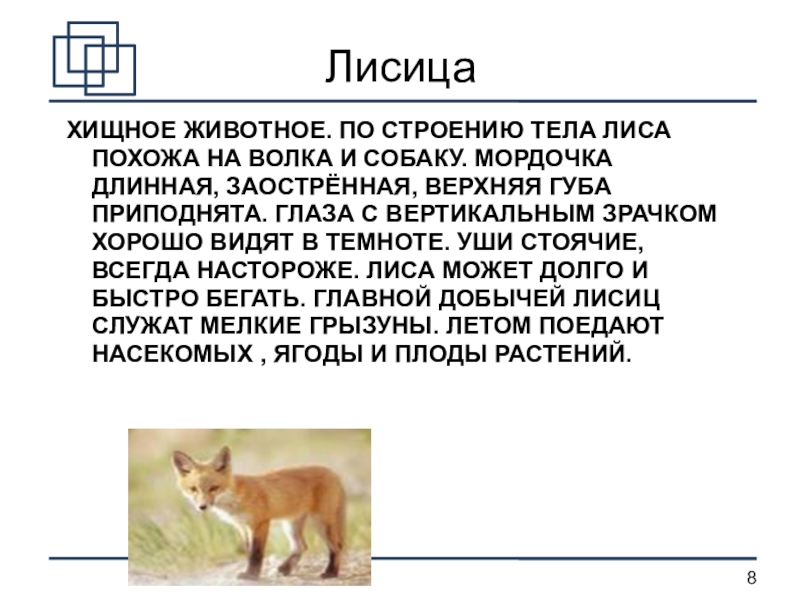 Лисица

ХИЩНОЕ ЖИВОТНОЕ. ПО СТРОЕНИЮ ТЕЛА ЛИСА ПОХОЖА НА ВОЛКА И СОБАКУ. МОРДОЧКА ДЛИННАЯ, ЗАОСТРЁННАЯ, ВЕРХНЯЯ ГУБА ПРИПОДНЯТА. ГЛАЗА С ВЕРТИКАЛЬНЫМ ЗРАЧКОМ ХОРОШО ВИДЯТ В ТЕМНОТЕ. УШИ СТОЯЧИЕ, ВСЕГДА НАСТОРОЖЕ. ЛИСА МОЖЕТ ДОЛГО И БЫСТРО БЕГАТЬ. ГЛАВНОЙ ДОБЫЧЕЙ ЛИСИЦ СЛУЖАТ МЕЛКИЕ ГРЫЗУНЫ. ЛЕТОМ ПОЕДАЮТ НАСЕКОМЫХ , ЯГОДЫ И ПЛОДЫ РАСТЕНИЙ.

8